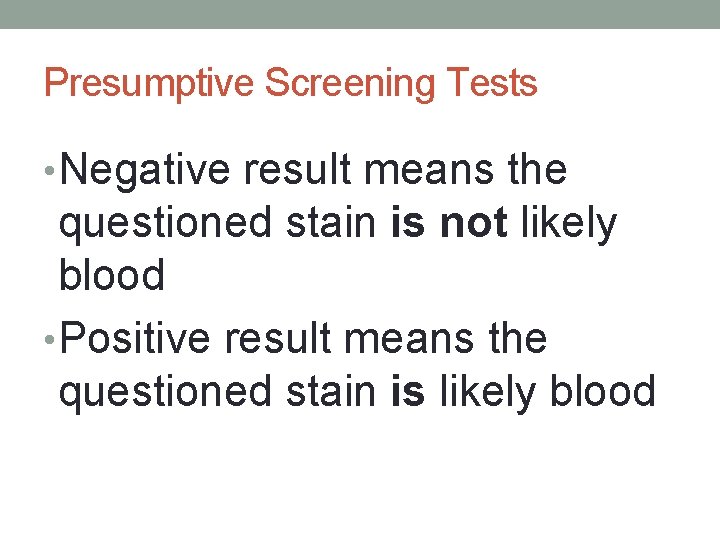 Presumptive Screening Tests

• Negative result means the questioned stain is not likely blood

• Positive result means the questioned stain is likely blood